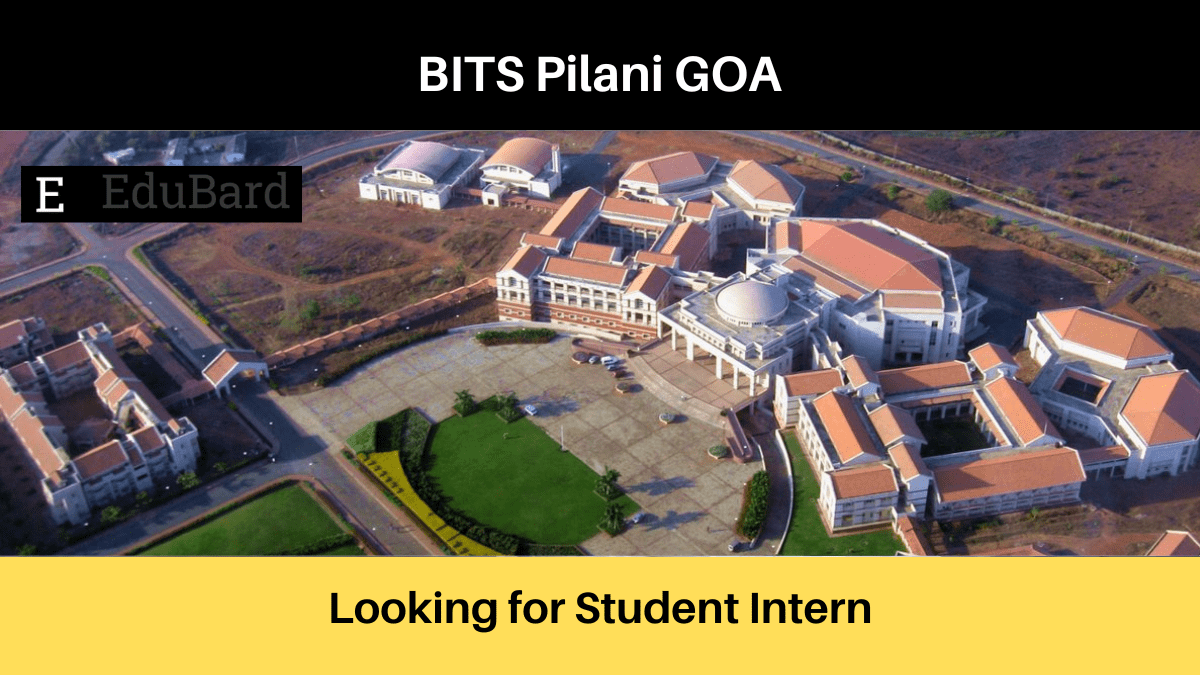 BITS Pilani GOA

E EduBard

Looking for Student Intern